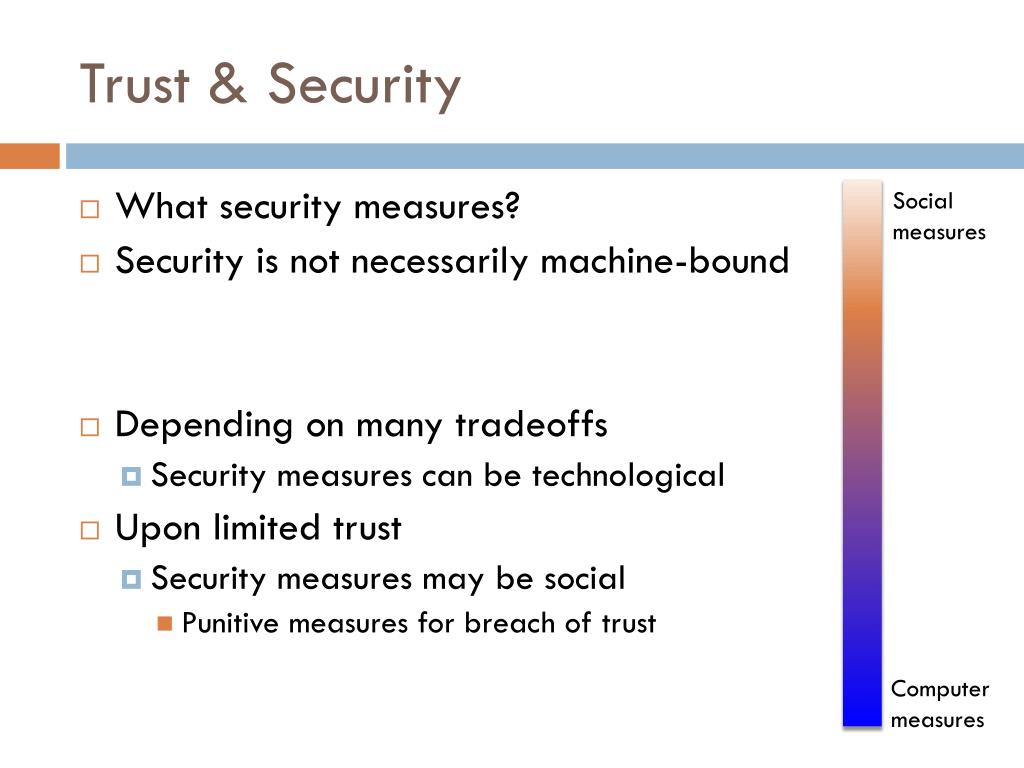 Trust & Security

What security measures?

Security is not necessarily machine-bound

Depending on many tradeoffs

Security measures can be technological

Upon limited trust

Security measures may be social

Punitive measures for breach of trust

Social measures

Computer measures